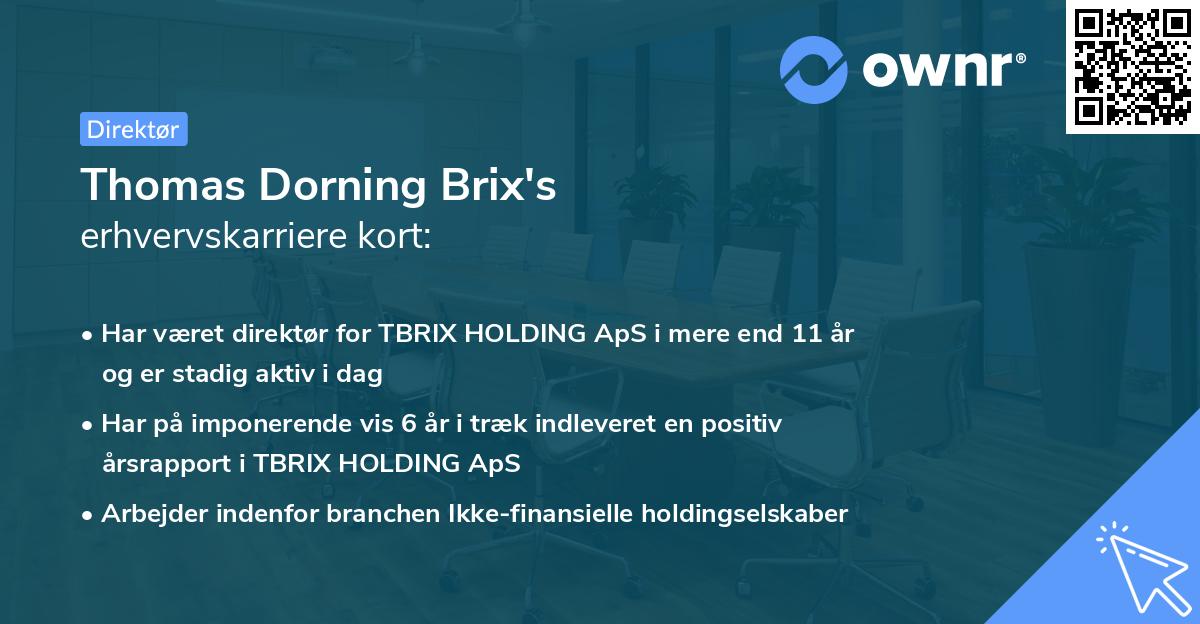 ownr®

Direktør

Thomas Dorning Brix's
erhvervskarriere kort:

• Har været direktør for TBRIX HOLDING ApS i mere end 11 år og er stadig aktiv i dag

• Har på imponerende vis 6 år i træk indleveret en positiv årsrapport i TBRIX HOLDING ApS

• Arbejder indenfor branchen Ikke-finansielle holdingselskaber